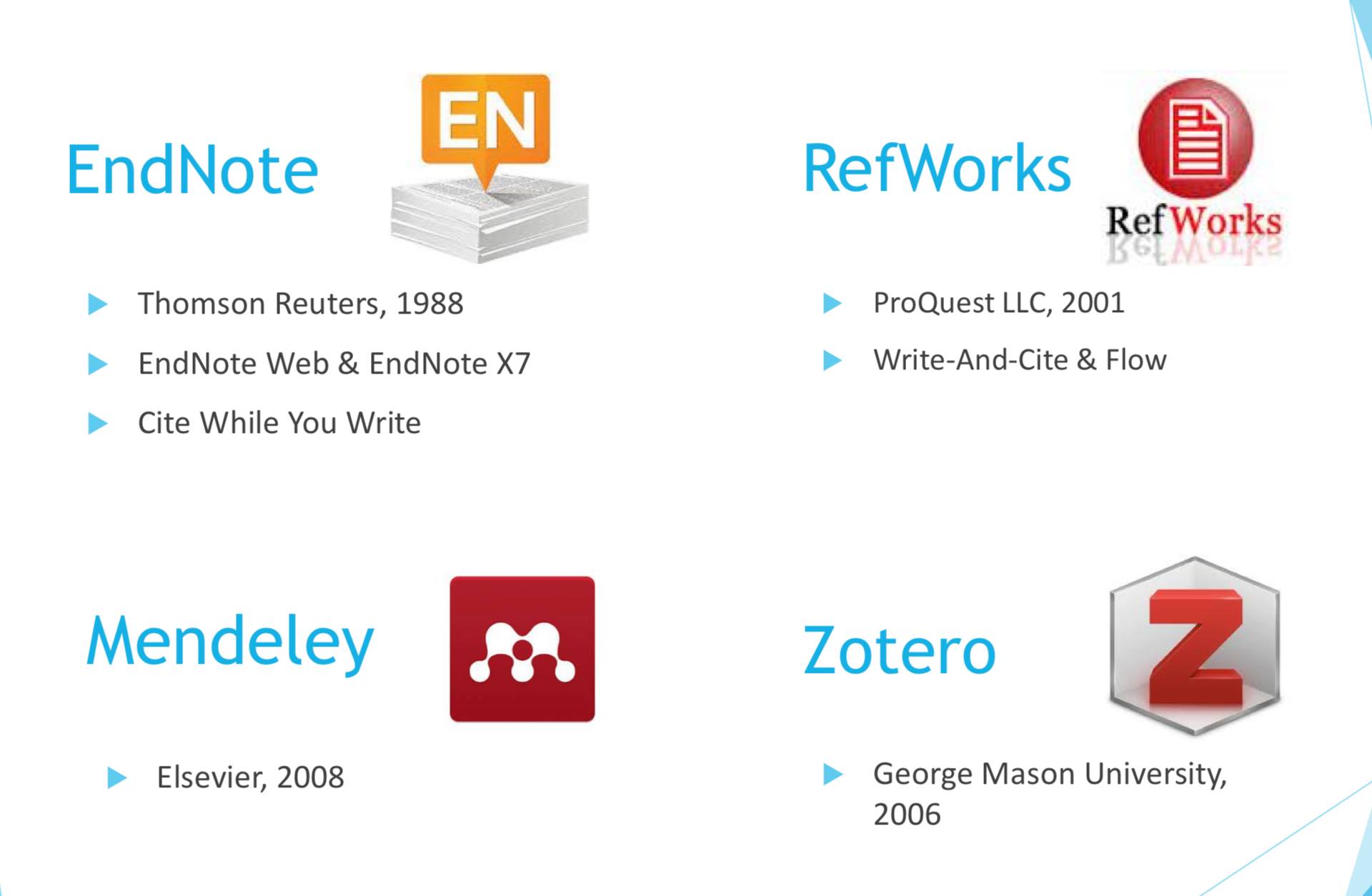 EndNote

EN

Thomson Reuters, 1988

EndNote Web & EndNote X7

Cite While You Write

RefWorks

RefWorks

ProQuest LLC, 2001

Write-And-Cite & Flow

Mendeley

Elsevier, 2008

Zotero

Z

George Mason University, 2006